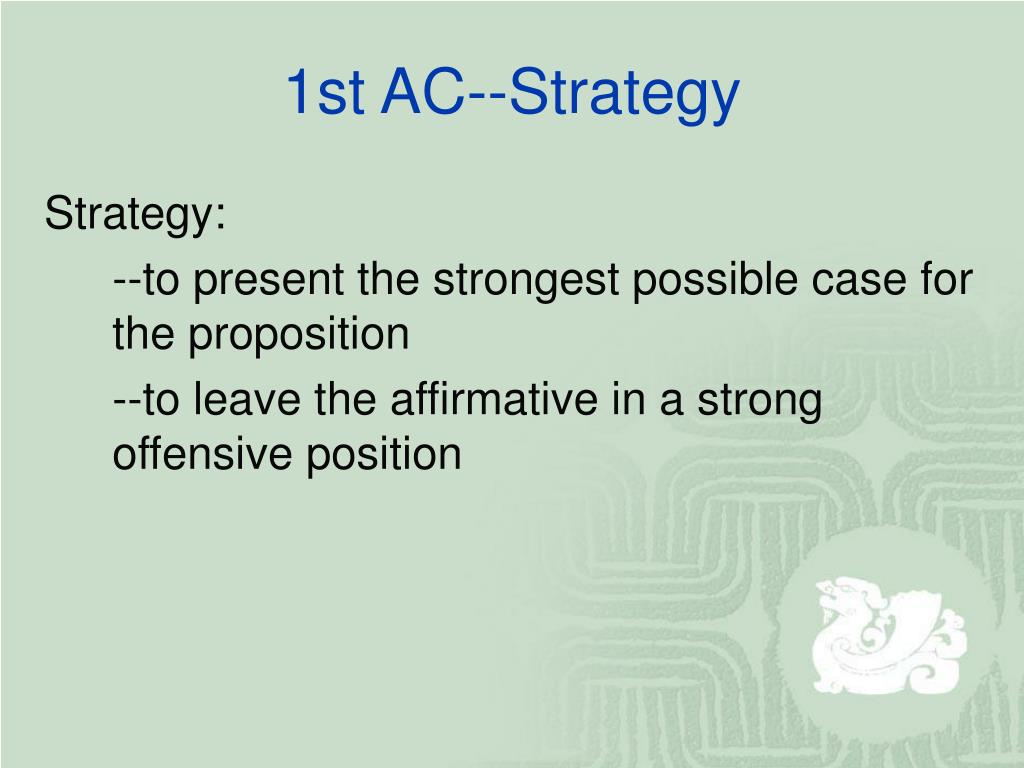 1st AC--Strategy

Strategy:

--to present the strongest possible case for the proposition

--to leave the affirmative in a strong offensive position